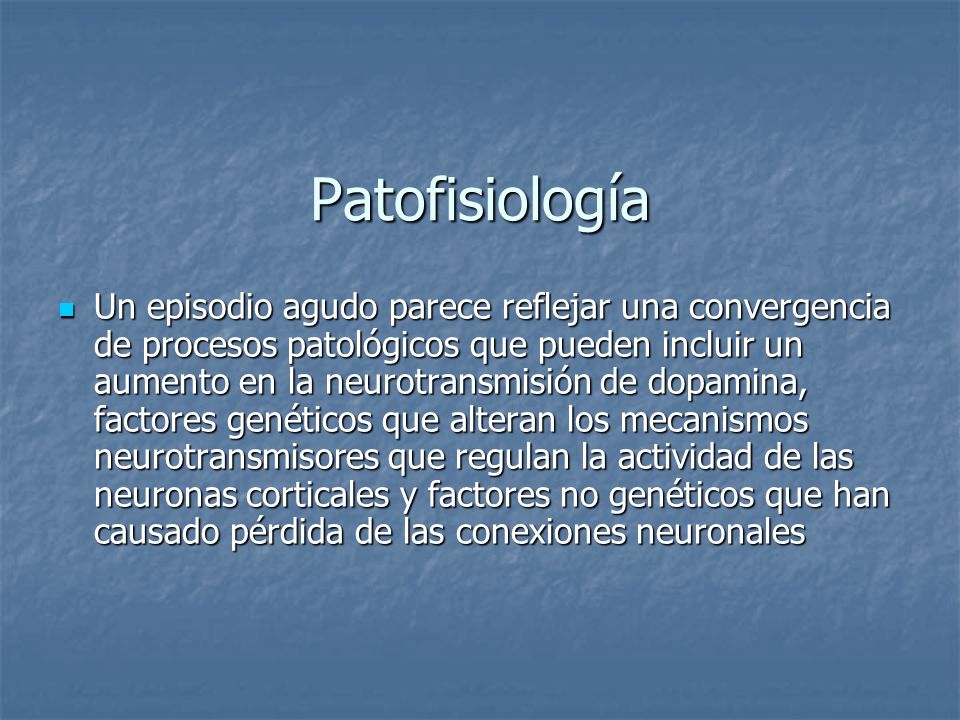 Patofisiología

Un episodio agudo parece reflejar una convergencia de procesos patológicos que pueden incluir un aumento en la neurotransmisión de dopamina, factores genéticos que alteran los mecanismos neurotransmisores que regulan la actividad de las neuronas corticales y factores no genéticos que han causado pérdida de las conexiones neuronales